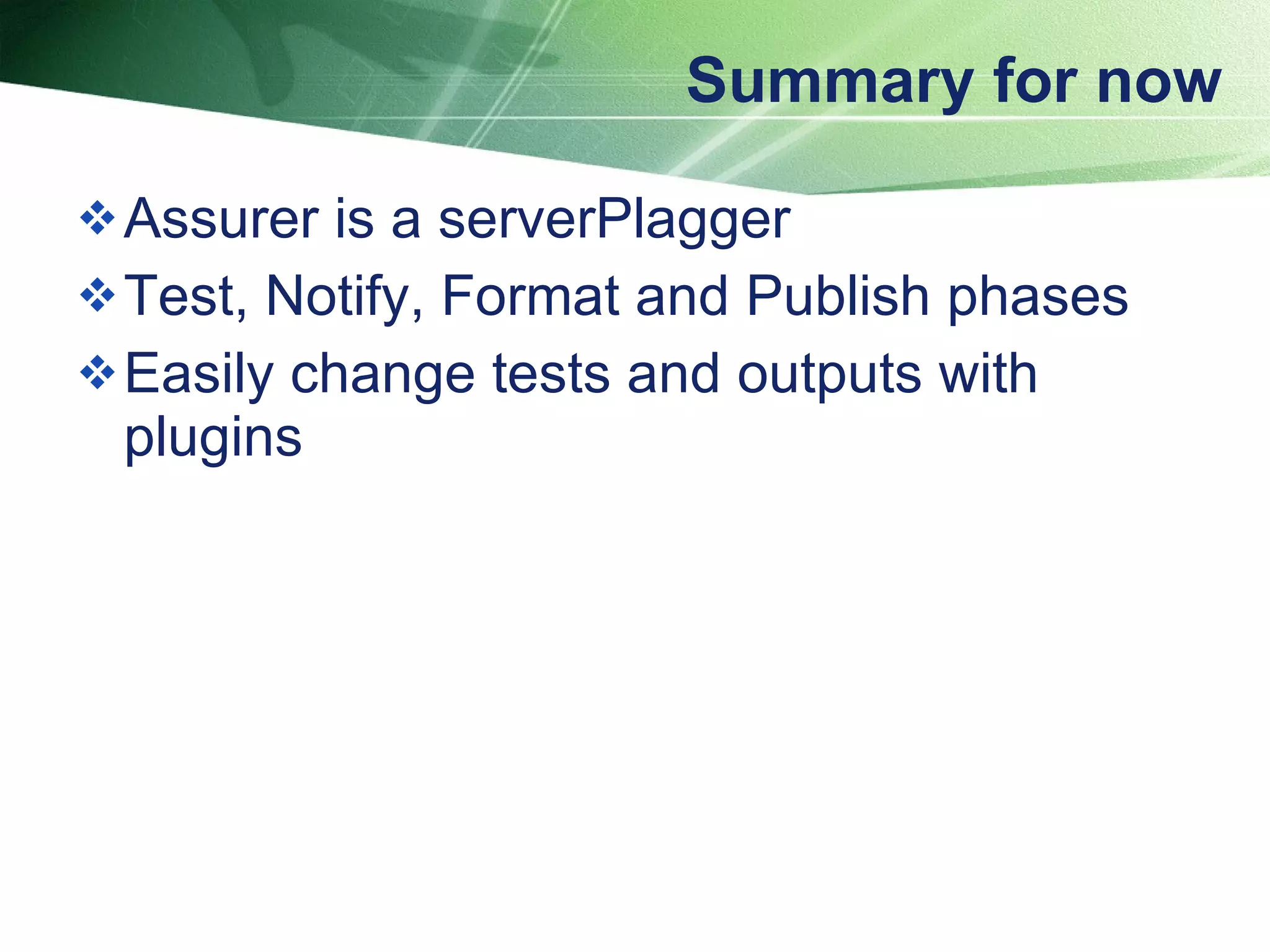 Summary for now

❖ Assurer is a serverPlagger
❖ Test, Notify, Format and Publish phases
❖ Easily change tests and outputs with plugins